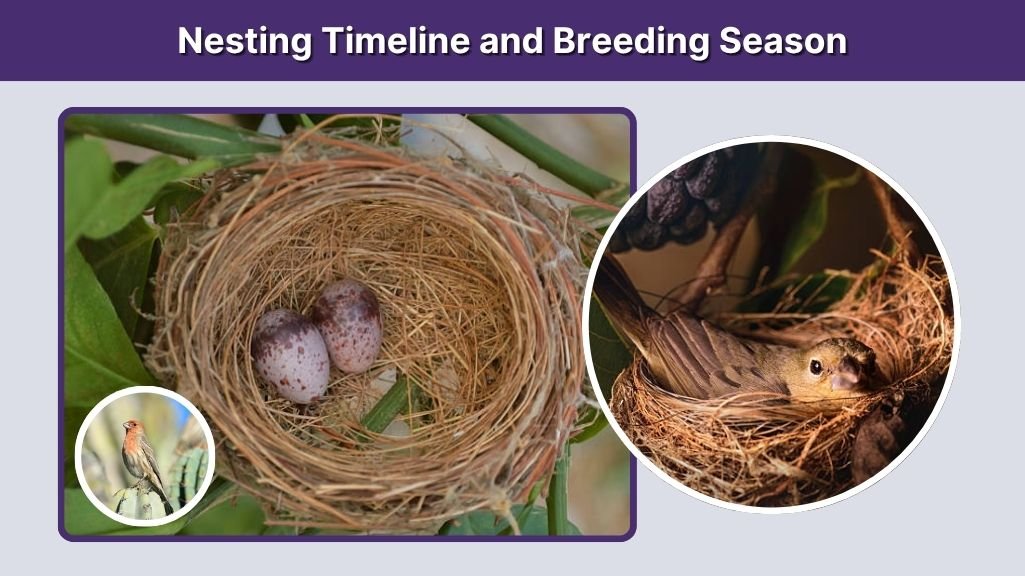 Nesting Timeline and Breeding Season